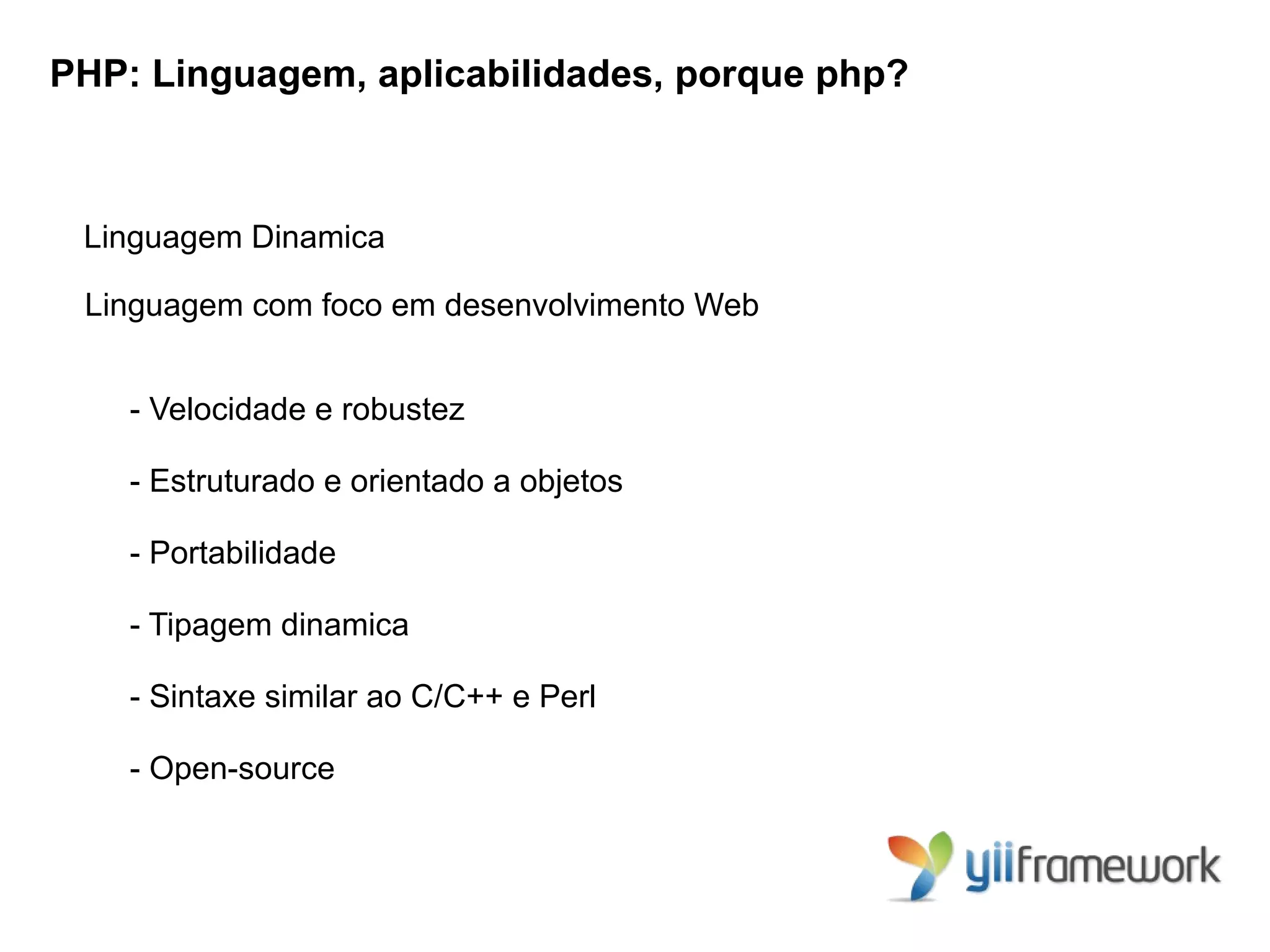 PHP: Linguagem, aplicabilidades, porque php?

Linguagem Dinamica

Linguagem com foco em desenvolvimento Web

- Velocidade e robustez

- Estruturado e orientado a objetos

- Portabilidade

- Tipagem dinamica

- Sintaxe similar ao C/C++ e Perl

- Open-source

yiiframework